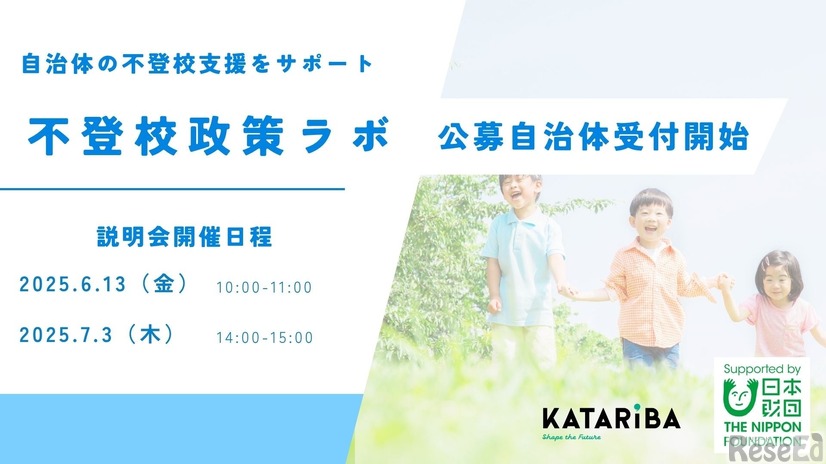 自治体の不登校支援をサポート

不登校政策ラボ

公募自治体受付開始

説明会開催日程

2025.6.13（金） 10:00-11:00

2025.7.3（木） 14:00-15:00

KATARiBA
Shape the Future

Supported by
日本財団
THE NIPPON FOUNDATION

ReseEd